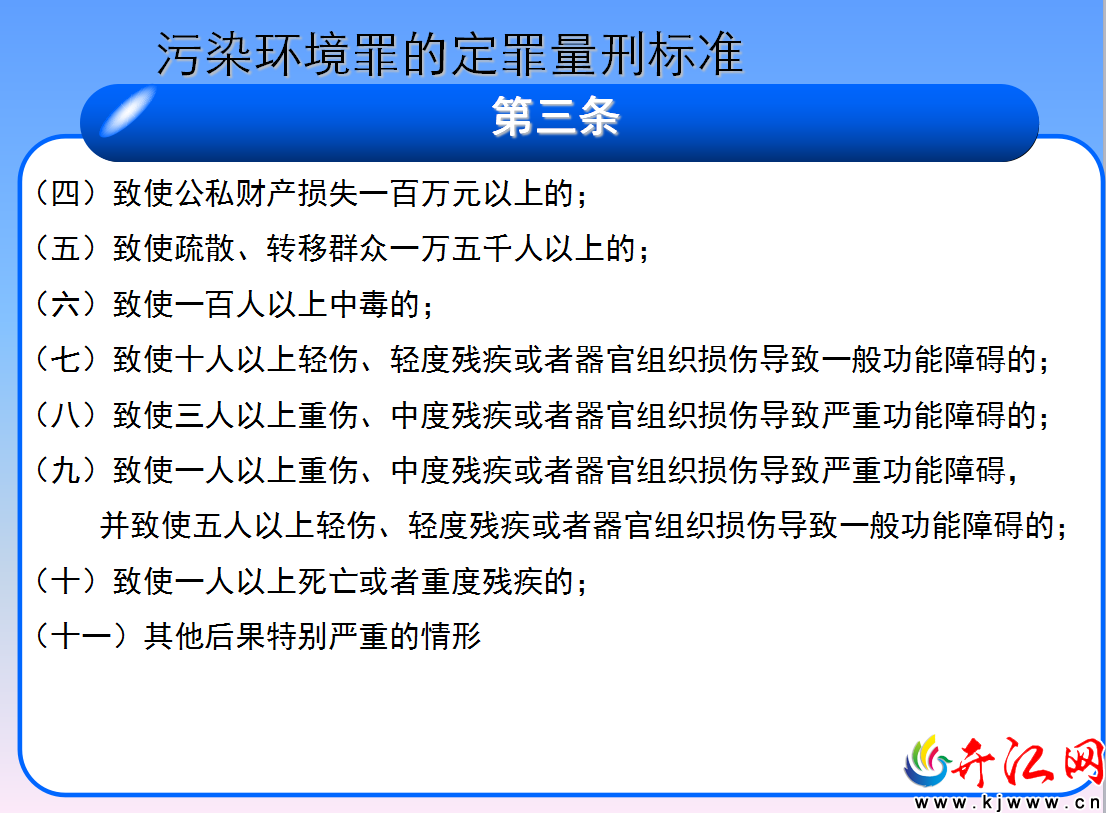 污染环境罪的定罪量刑标准

第三条

（四）致使公私财产损失一百万元以上的；

（五）致使疏散、转移群众一万五千人以上的；

（六）致使一百人以上中毒的；

（七）致使十人以上轻伤、轻度残疾或者器官组织损伤导致一般功能障碍的；

（八）致使三人以上重伤、中度残疾或者器官组织损伤导致严重功能障碍的；

（九）致使一人以上重伤、中度残疾或者器官组织损伤导致严重功能障碍，并致使五人以上轻伤、轻度残疾或者器官组织损伤导致一般功能障碍的；

（十）致使一人以上死亡或者重度残疾的；

（十一）其他后果特别严重的情形

开江网
www.kjwww.cn